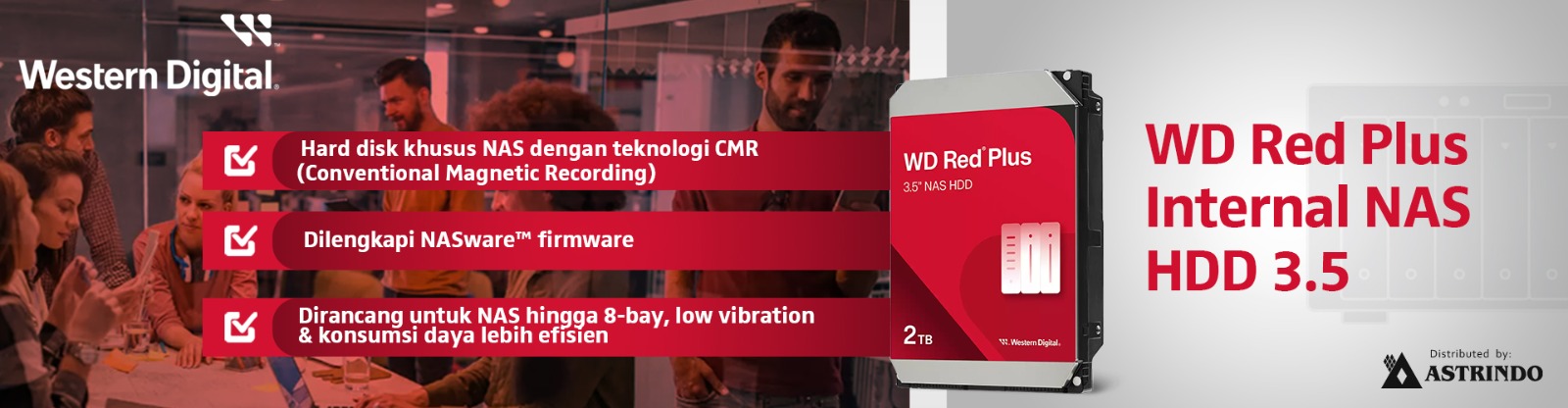 Western Digital.

Hard disk khusus NAS dengan teknologi CMR (Conventional Magnetic Recording)

Dilengkapi NASware™ firmware

Dirancang untuk NAS hingga 8-bay, low vibration & konsumsi daya lebih efisien

WD Red Plus
3.5" NAS HDD
2TB
Western Digital.

WD Red Plus Internal NAS HDD 3.5

Distributed by:
ASTRINDO